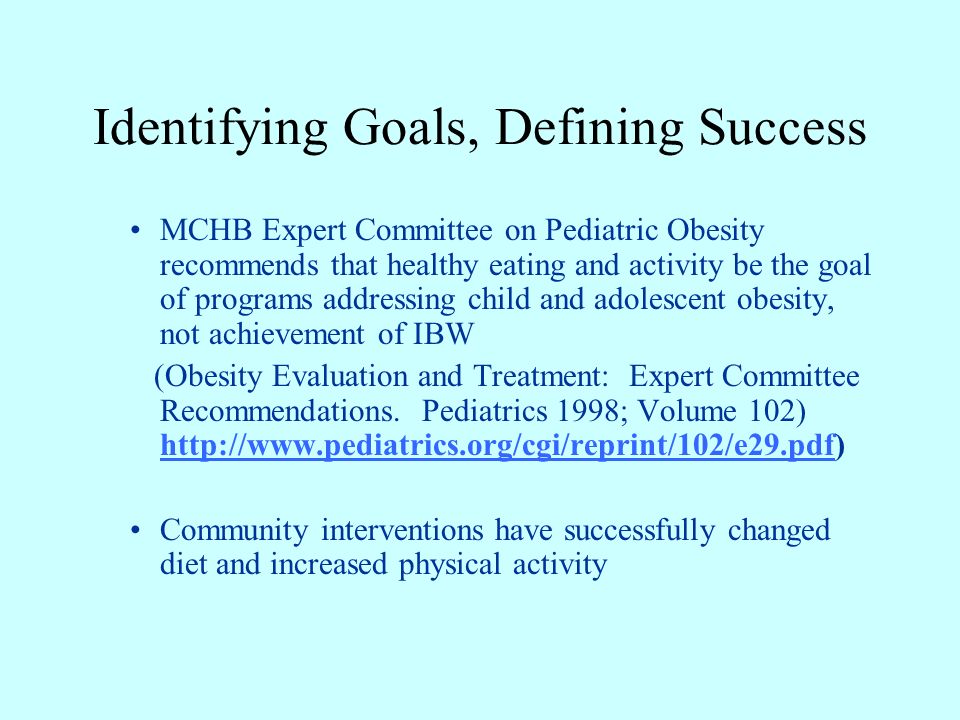 Identifying Goals, Defining Success

• MCHB Expert Committee on Pediatric Obesity recommends that healthy eating and activity be the goal of programs addressing child and adolescent obesity, not achievement of IBW

(Obesity Evaluation and Treatment: Expert Committee Recommendations. Pediatrics 1998; Volume 102) http://www.pediatrics.org/cgi/reprint/102/e29.pdf)

• Community interventions have successfully changed diet and increased physical activity